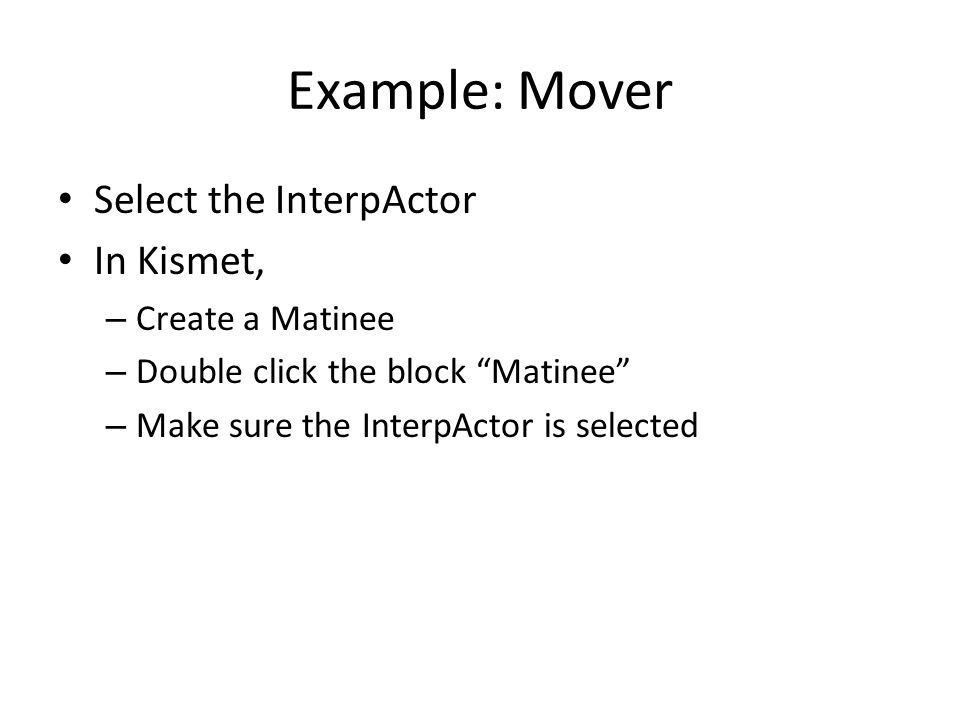 Example: Mover

• Select the InterpActor
• In Kismet,
– Create a Matinee
– Double click the block “Matinee”
– Make sure the InterpActor is selected